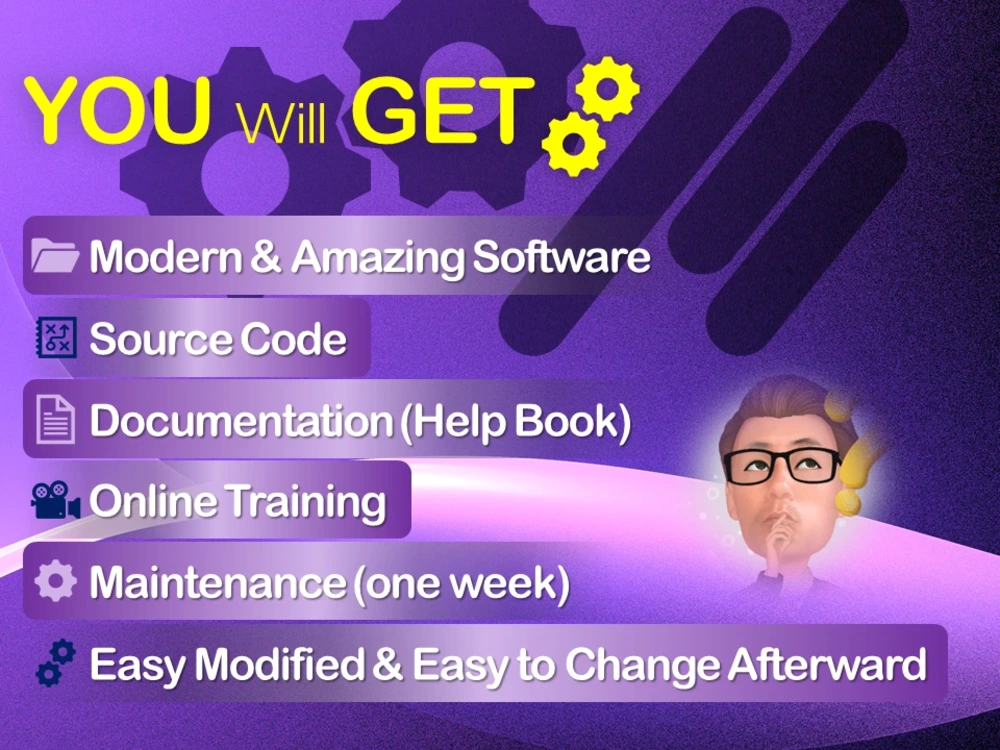 YOU Will GET

Modern & Amazing Software

Source Code

Documentation (Help Book)

Online Training

Maintenance (one week)

Easy Modified & Easy to Change Afterward